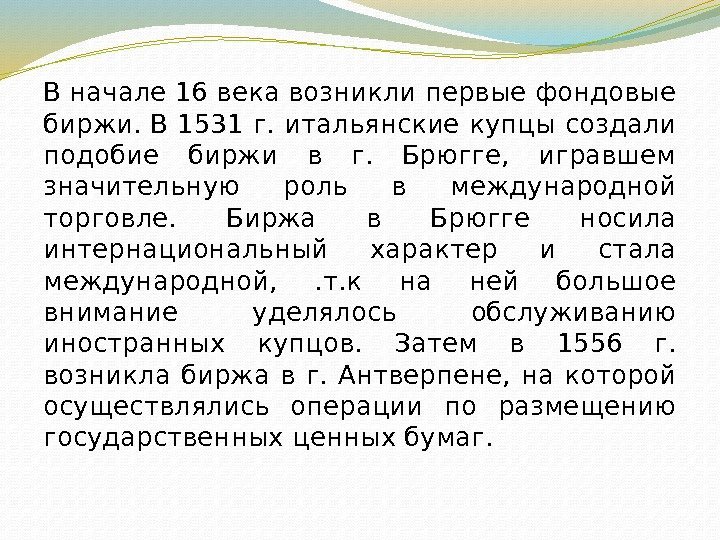 В начале 16 века возникли первые фондовые биржи. В 1531 г. итальянские купцы создали подобие биржи в г. Брюгге, игравшем значительную роль в международной торговле. Биржа в Брюгге носила интернациональный характер и стала международной, .т.к на ней большое внимание уделялось обслуживанию иностранных купцов. Затем в 1556 г. возникла биржа в г. Антверпене, на которой осуществлялись операции по размещению государственных ценных бумаг.